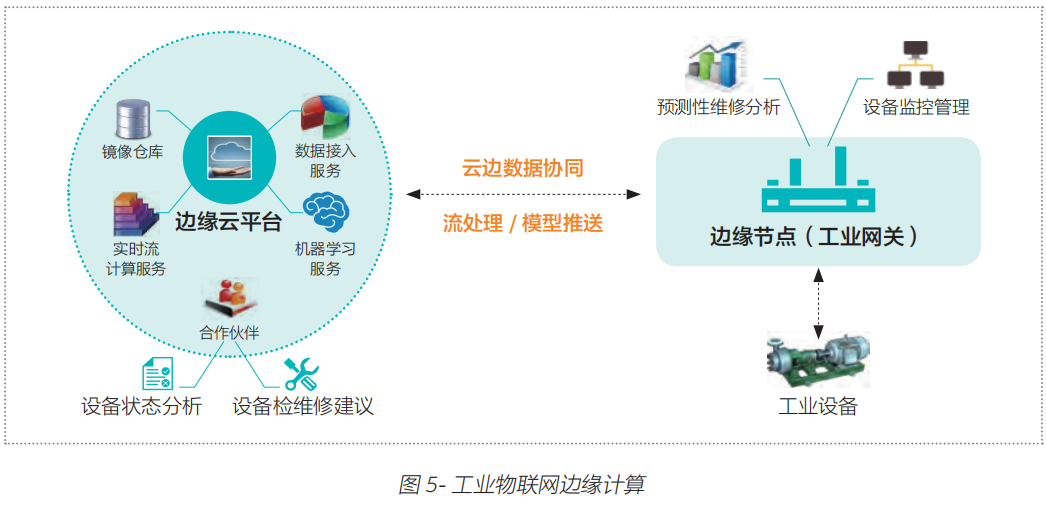 镜像仓库

数据接入服务

边缘云平台

实时流计算服务

机器学习服务

合作伙伴

设备状态分析

设备检维修建议

云边数据协同

流处理 / 模型推送

预测性维修分析

设备监控管理

边缘节点（工业网关）

工业设备

图 5- 工业物联网边缘计算